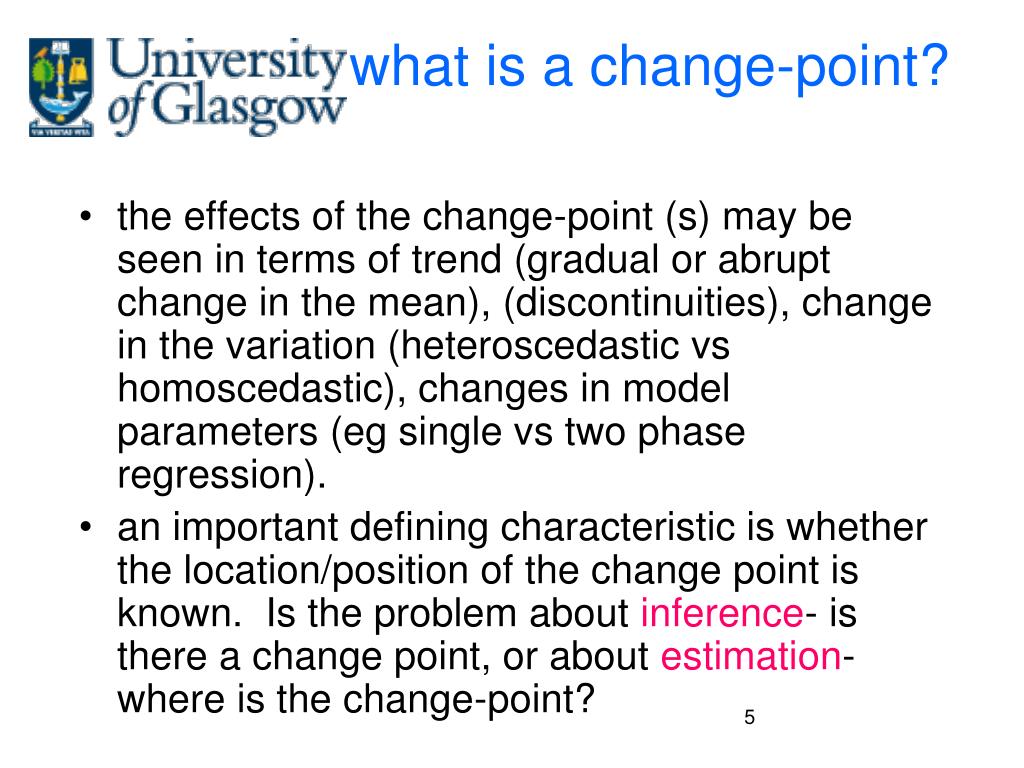 University of Glasgow

VIA VERITAS VITA

what is a change-point?

• the effects of the change-point (s) may be seen in terms of trend (gradual or abrupt change in the mean), (discontinuities), change in the variation (heteroscedastic vs homoscedastic), changes in model parameters (eg single vs two phase regression).

• an important defining characteristic is whether the location/position of the change point is known. Is the problem about inference- is there a change point, or about estimation- where is the change-point?

5